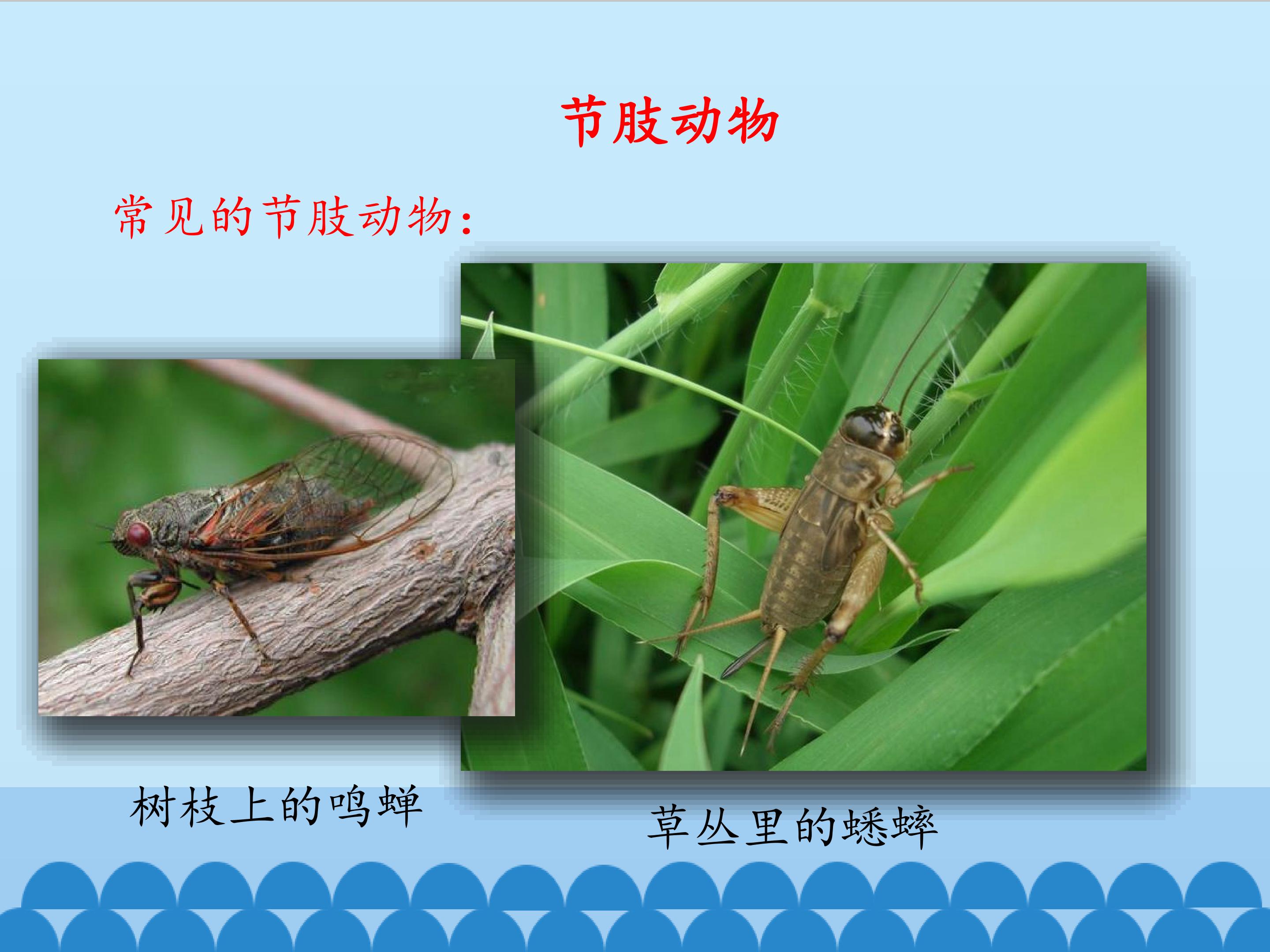 节肢动物

常见的节肢动物：

树枝上的鸣蝉

草丛里的蟋蟀